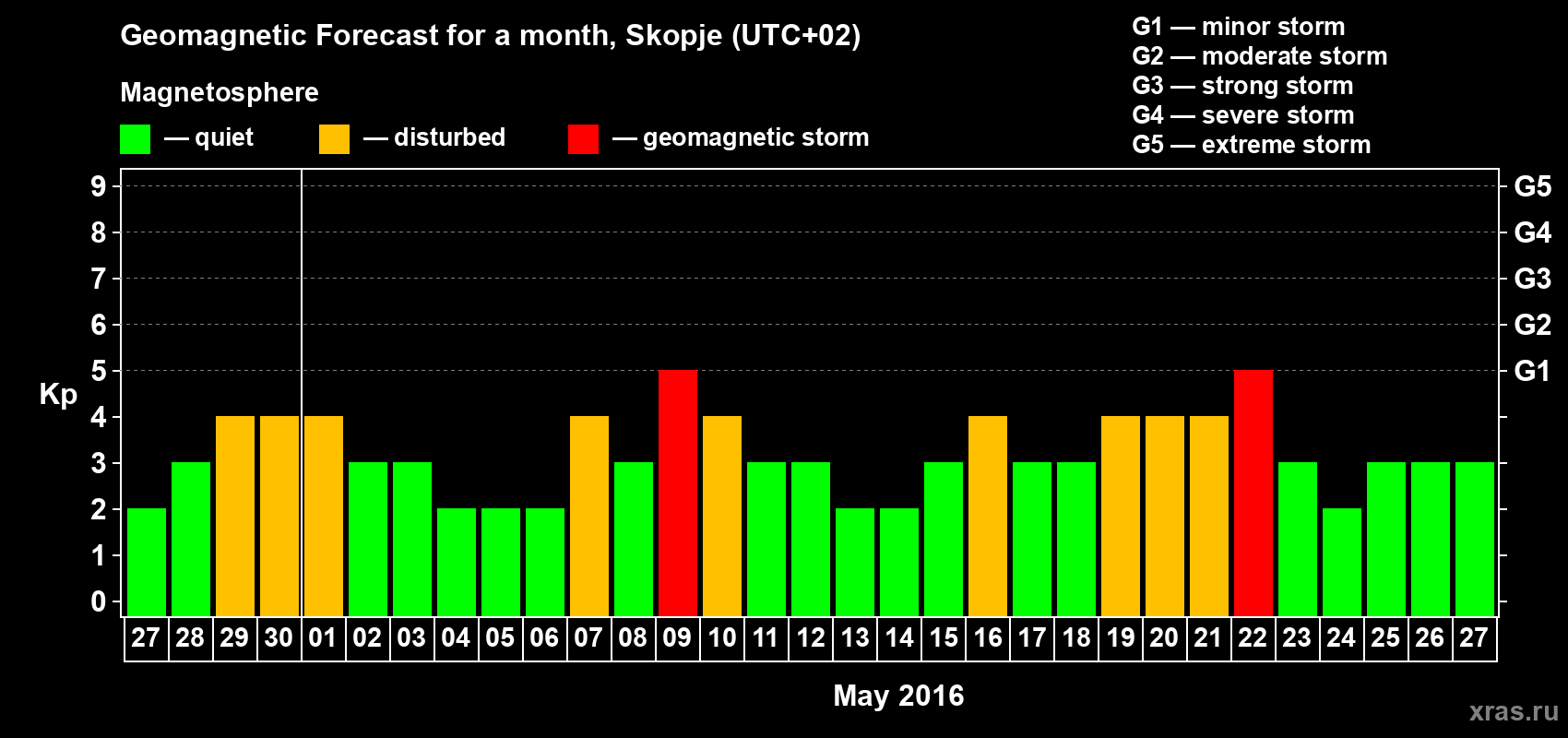 Geomagnetic Forecast for a month, Skopje (UTC+02)

Magnetosphere

— quiet — disturbed — geomagnetic storm

G1 — minor storm
G2 — moderate storm
G3 — strong storm
G4 — severe storm
G5 — extreme storm

Kp

9
8
7
6
5
4
3
2
1
0

G5
G4
G3
G2
G1

27 28 29 30 01 02 03 04 05 06 07 08 09 10 11 12 13 14 15 16 17 18 19 20 21 22 23 24 25 26 27

May 2016

xras.ru